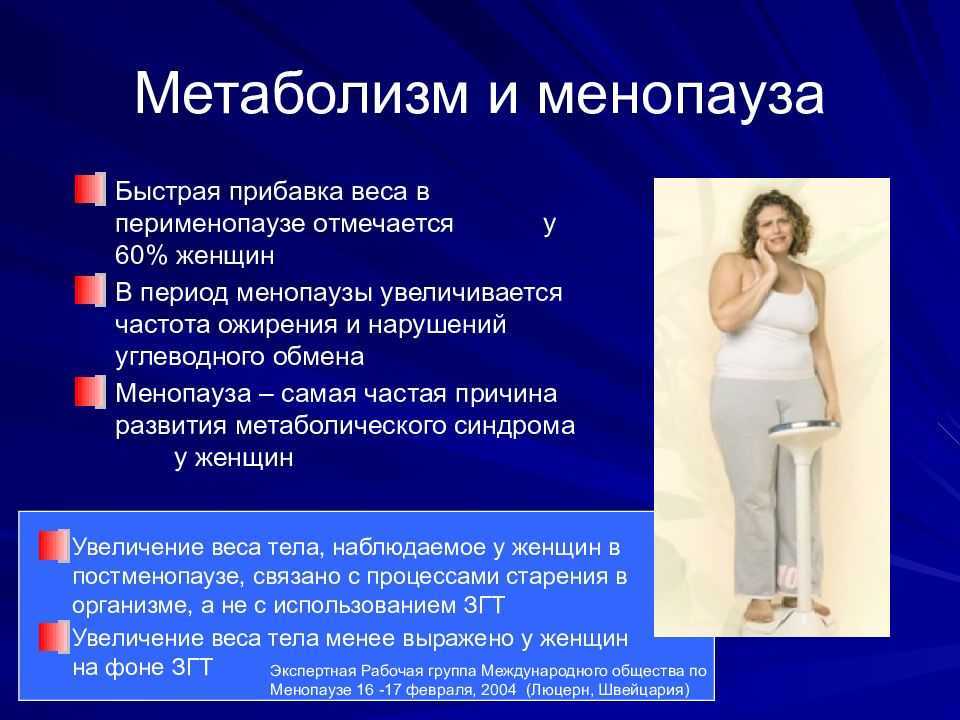 Метаболизм и менопауза

Быстрая прибавка веса в перименопаузе отмечается у 60% женщин

В период менопаузы увеличивается частота ожирения и нарушений углеводного обмена

Менопауза – самая частая причина развития метаболического синдрома у женщин

Увеличение веса тела, наблюдаемое у женщин в постменопаузе, связано с процессами старения в организме, а не с использованием ЗГТ

Увеличение веса тела менее выражено у женщин на фоне ЗГТ

Экспертная Рабочая группа Международного общества по Менопаузе 16 -17 февраля, 2004 (Люцерн, Швейцария)